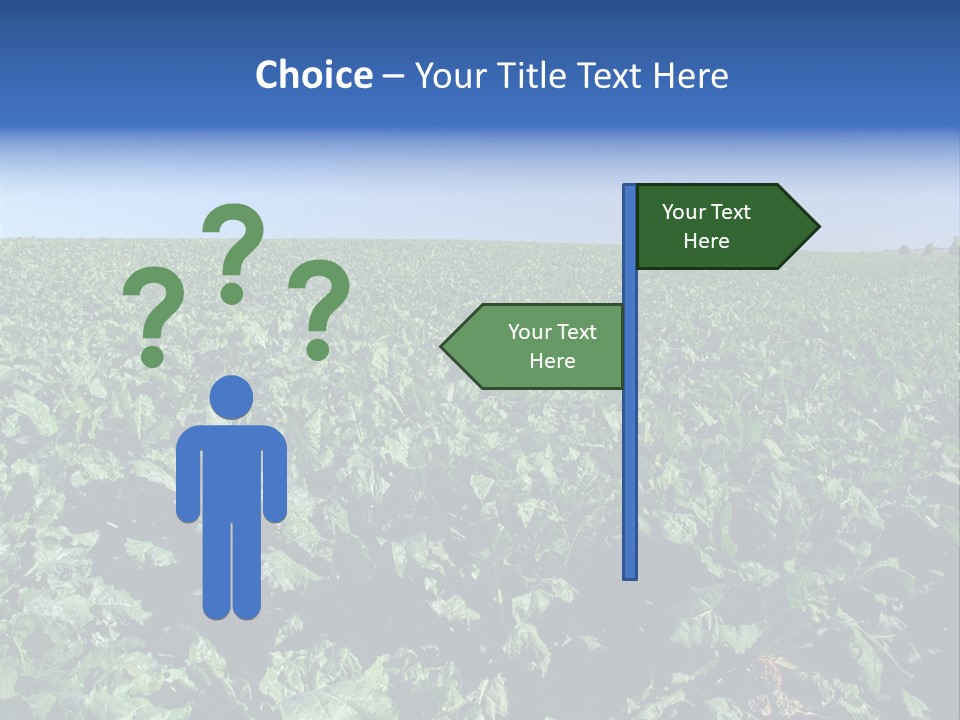 Choice – Your Title Text Here

? ? ?

Your Text Here

Your Text Here